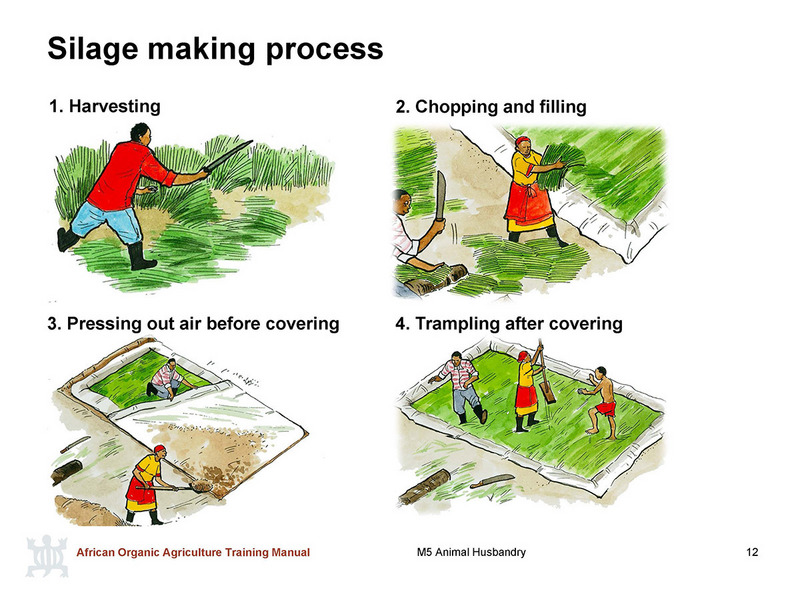 Silage making process

1. Harvesting

2. Chopping and filling

3. Pressing out air before covering

4. Trampling after covering

African Organic Agriculture Training Manual

M5 Animal Husbandry

12